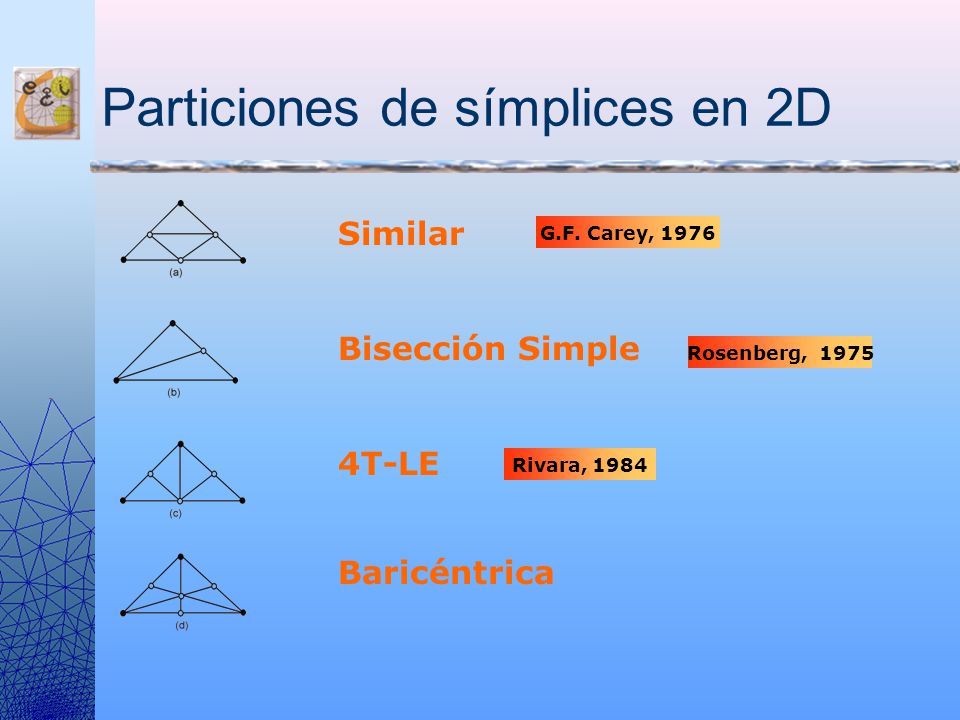 Particiones de símplices en 2D

(a)

Similar

G.F. Carey, 1976

(b)

Bisección Simple

Rosenberg, 1975

(c)

4T-LE

Rivara, 1984

(d)

Baricéntrica